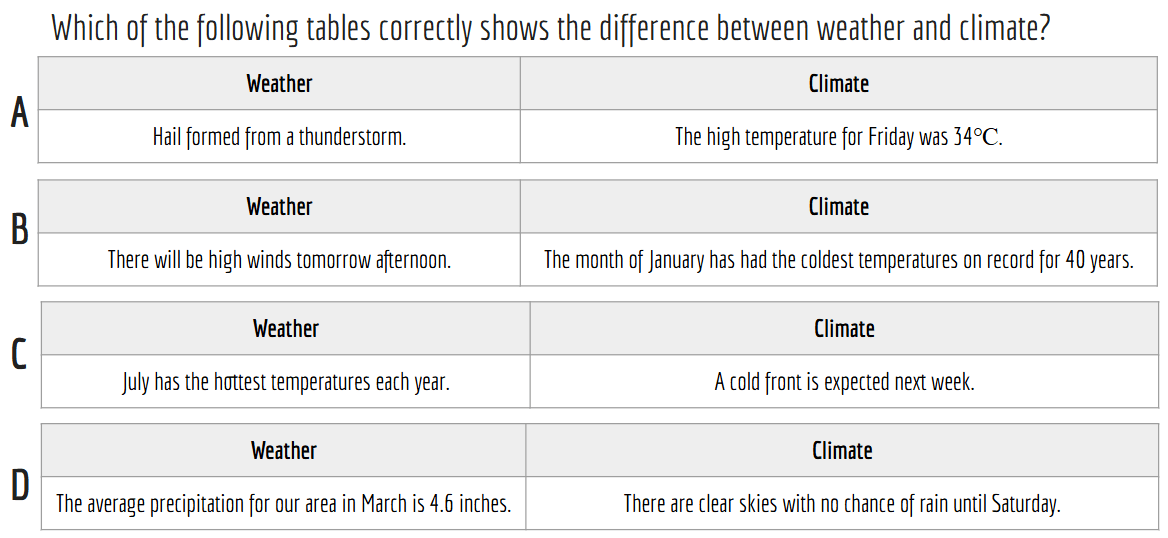 Which of the following tables correctly shows the difference between weather and climate?

A

| Weather | Climate |
|---|---|
| Hail formed from a thunderstorm. | The high temperature for Friday was 34°C. |

B

| Weather | Climate |
|---|---|
| There will be high winds tomorrow afternoon. | The month of January has had the coldest temperatures on record for 40 years. |

C

| Weather | Climate |
|---|---|
| July has the hottest temperatures each year. | A cold front is expected next week. |

D

| Weather | Climate |
|---|---|
| The average precipitation for our area in March is 4.6 inches. | There are clear skies with no chance of rain until Saturday. |